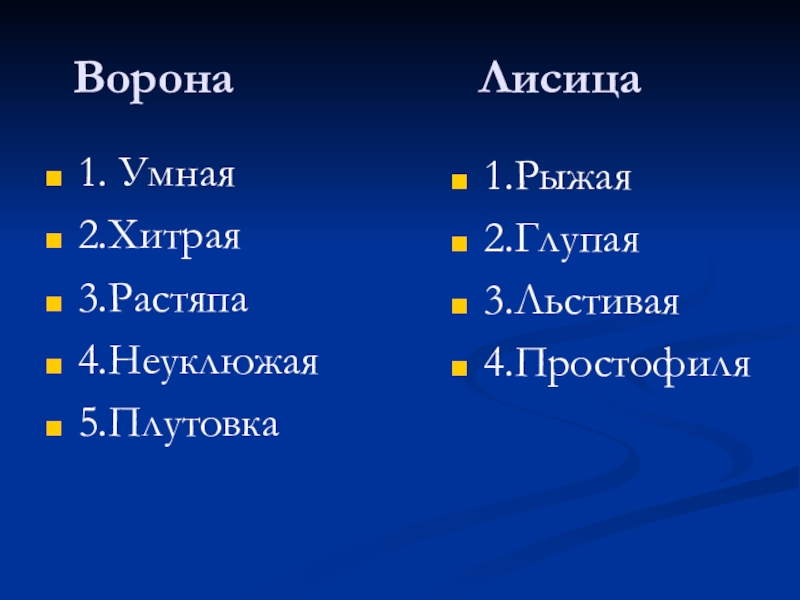 Ворона

1. Умная
2.Хитрая
3.Растяпа
4.Неуклюжая
5.Плутовка

Лисица

1.Рыжая
2.Глупая
3.Льстивая
4.Простофиля